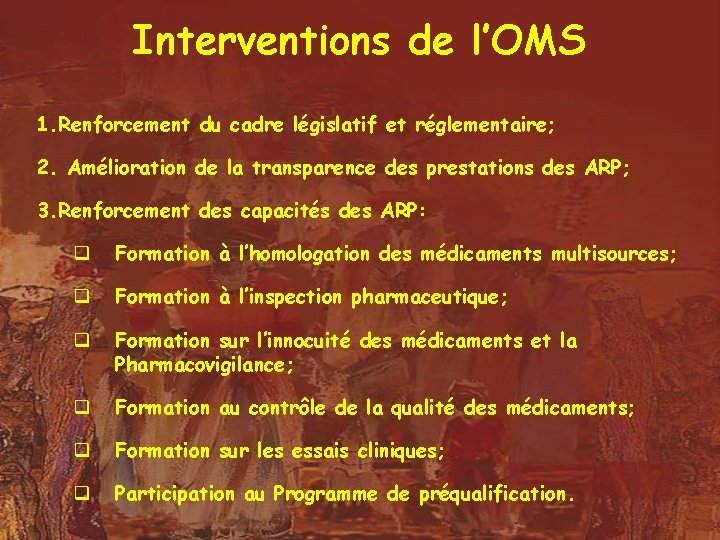 Interventions de l'OMS

1.Renforcement du cadre législatif et réglementaire;

2. Amélioration de la transparence des prestations des ARP;

3.Renforcement des capacités des ARP:

❑ Formation à l'homologation des médicaments multisources;

❑ Formation à l'inspection pharmaceutique;

❑ Formation sur l'innocuité des médicaments et la Pharmacovigilance;

❑ Formation au contrôle de la qualité des médicaments;

❑ Formation sur les essais cliniques;

❑ Participation au Programme de préqualification.